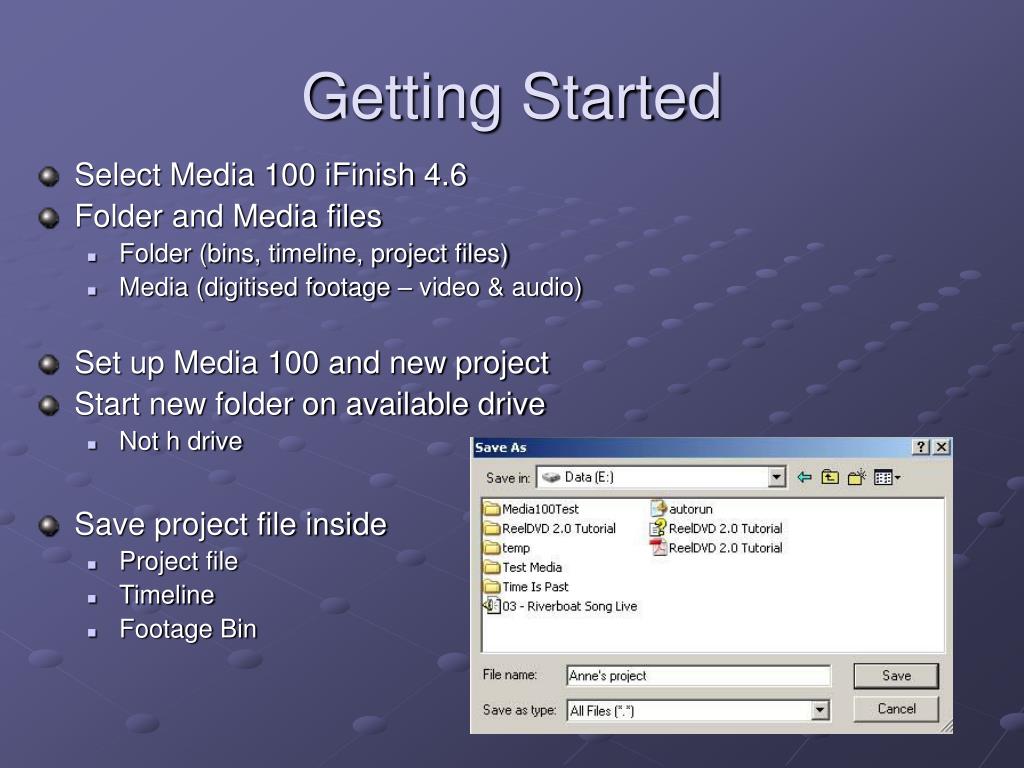 Getting Started

Select Media 100 iFinish 4.6

Folder and Media files

Folder (bins, timeline, project files)

Media (digitised footage – video & audio)

Set up Media 100 and new project

Start new folder on available drive

Not h drive

Save project file inside

Project file

Timeline

Footage Bin

Save As

?

X

Save in:

Data (E:)

Media100Test

ReelDVD 2.0 Tutorial

temp

Test Media

Time Is Past

03 - Riverboat Song Live

autorun

ReelDVD 2.0 Tutorial

ReelDVD 2.0 Tutorial

File name:

Anne's project

Save

Save as type:

All Files (*.*)

Cancel